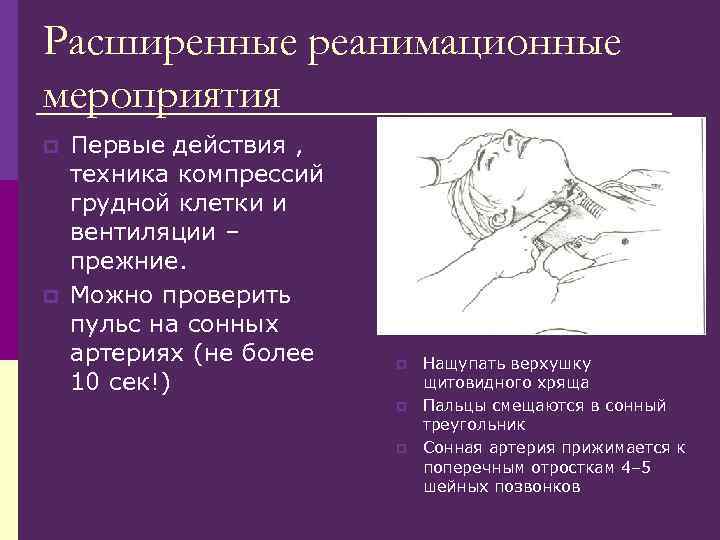 Расширенные реанимационные мероприятия

Первые действия , техника компрессий грудной клетки и вентиляции – прежние.

Можно проверить пульс на сонных артериях (не более 10 сек!)

Нащупать верхушку щитовидного хряща

Пальцы смещаются в сонный треугольник

Сонная артерия прижимается к поперечным отросткам 4–5 шейных позвонков